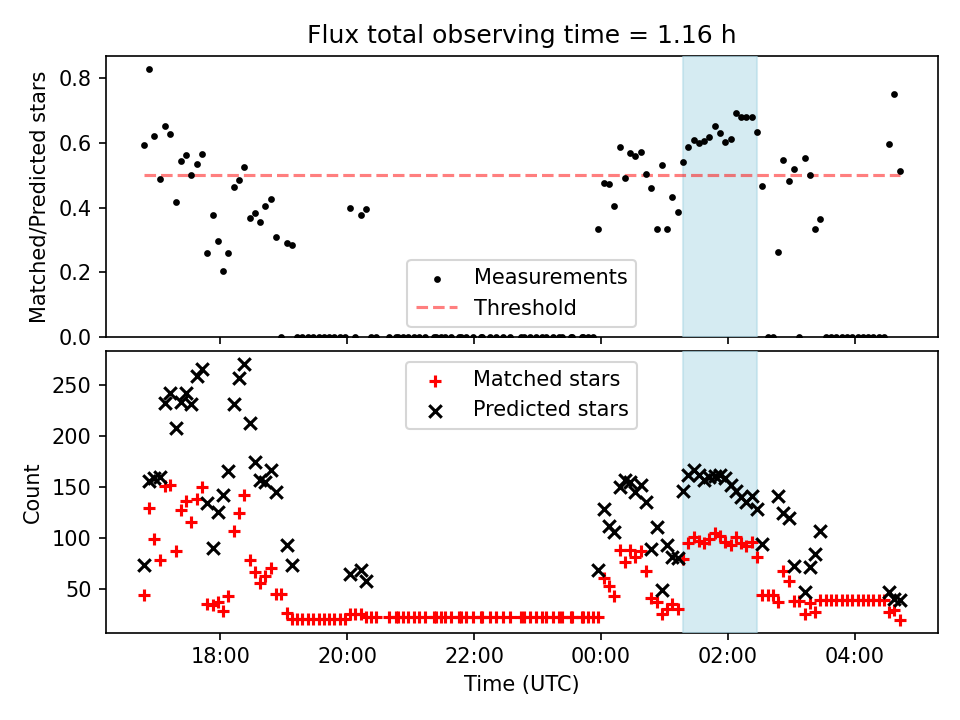 Flux total observing time = 1.16 h

Matched/Predicted stars

0.8
0.6
0.4
0.2
0.0

Measurements
Threshold

Count

250
200
150
100
50

Matched stars
Predicted stars

18:00
20:00
22:00
00:00
02:00
04:00

Time (UTC)